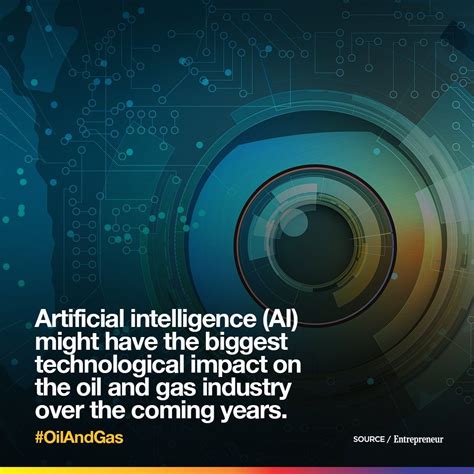 Artificial intelligence (AI) might have the biggest technological impact on the oil and gas industry over the coming years.

#OilAndGas

SOURCE / Entrepreneur